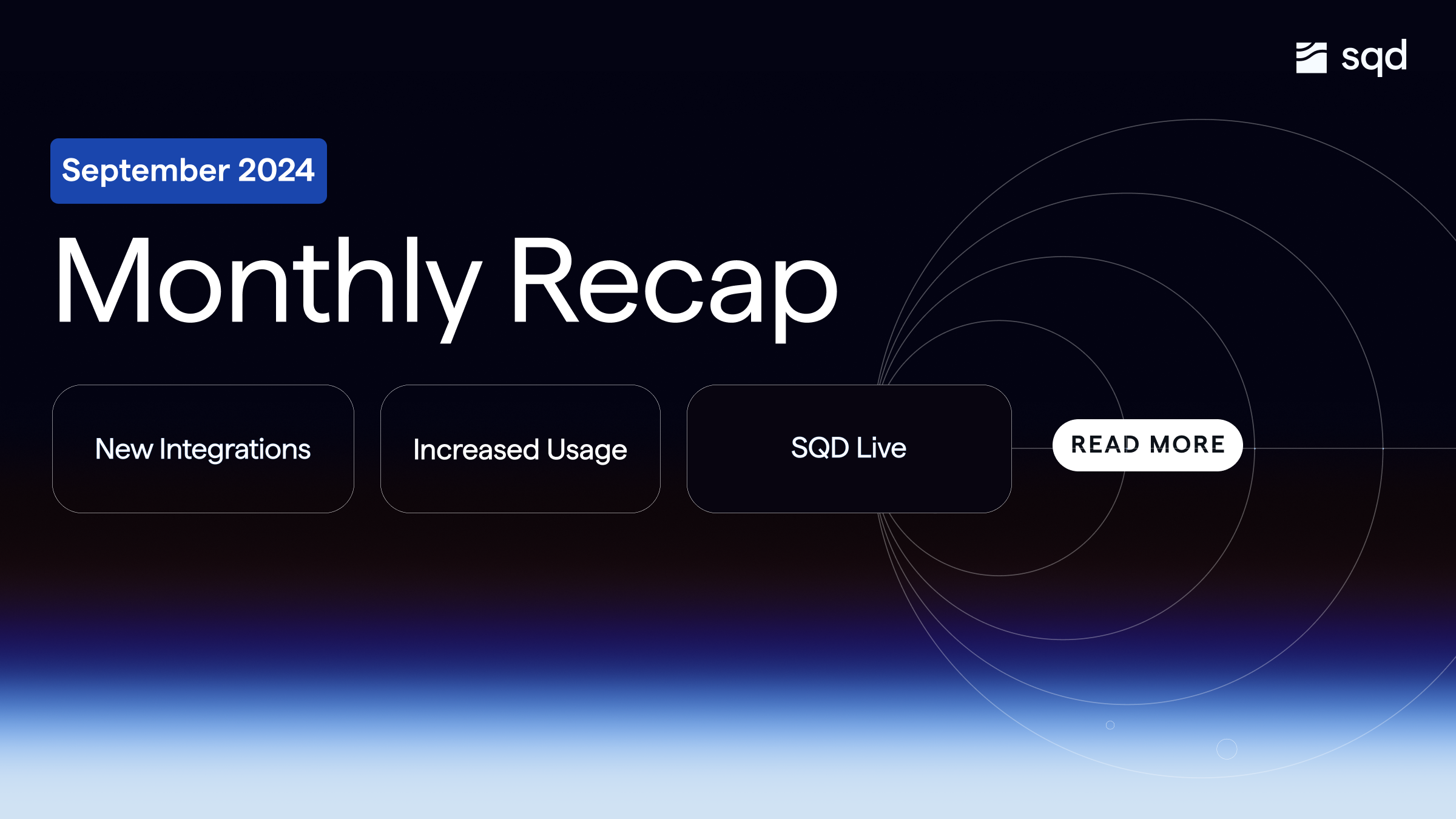 sqd

September 2024

Monthly Recap

New Integrations

Increased Usage

SQD Live

READ MORE